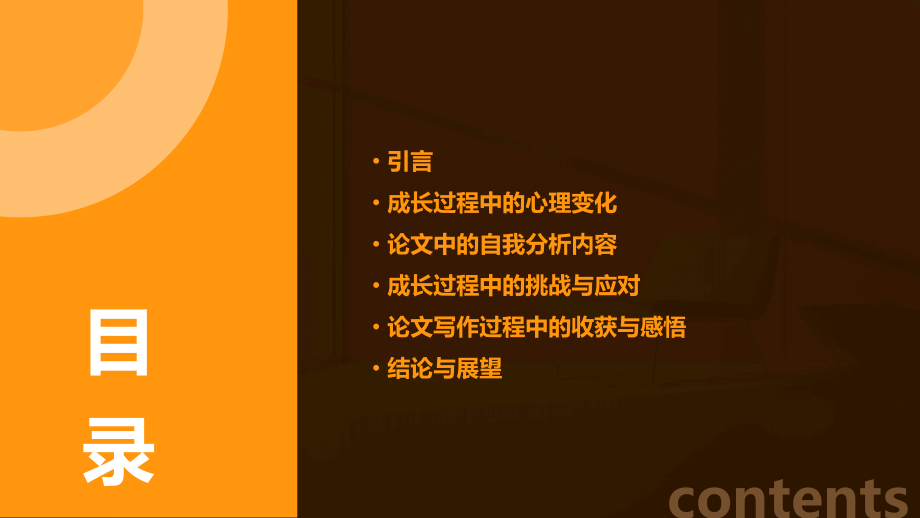 目录

· 引言
· 成长过程中的心理变化
· 论文中的自我分析内容
· 成长过程中的挑战与应对
· 论文写作过程中的收获与感悟
· 结论与展望

contents